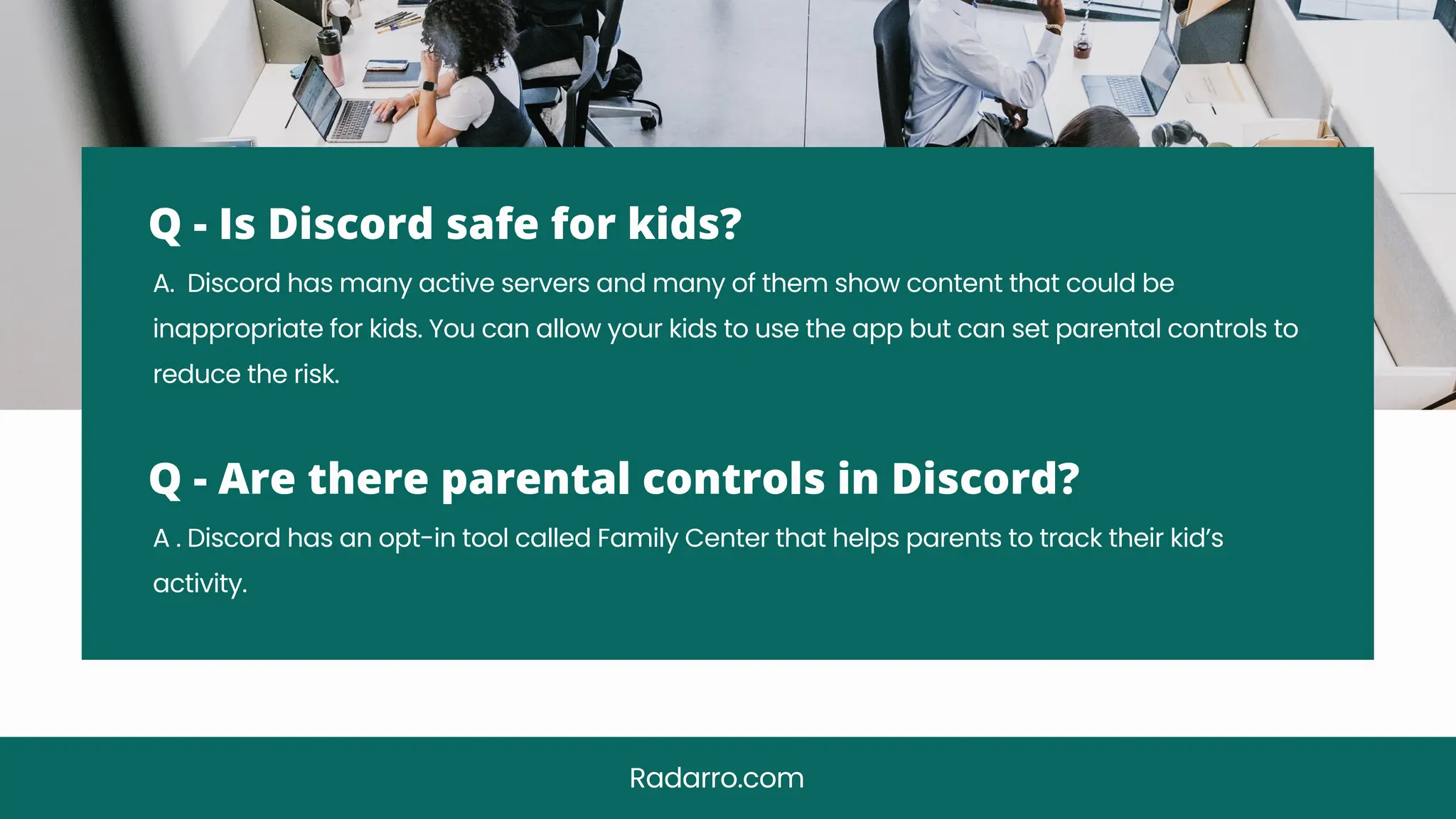 Q - Is Discord safe for kids?

A. Discord has many active servers and many of them show content that could be inappropriate for kids. You can allow your kids to use the app but can set parental controls to reduce the risk.

Q - Are there parental controls in Discord?

A . Discord has an opt-in tool called Family Center that helps parents to track their kid's activity.

Radarro.com